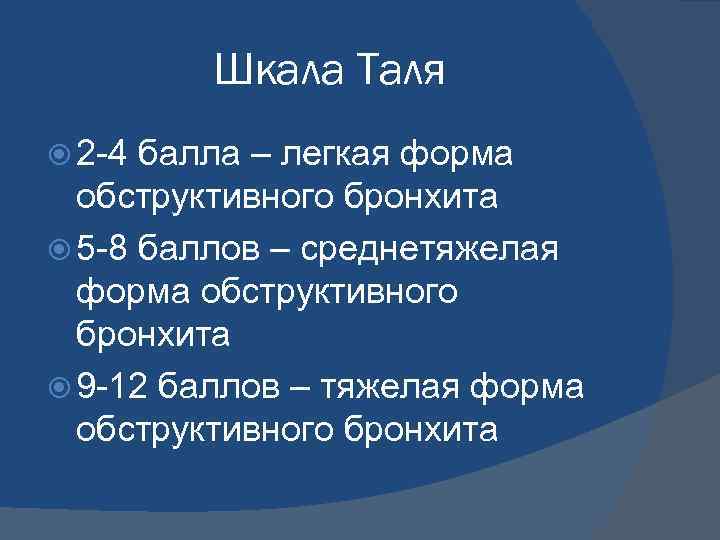 Шкала Таля

2-4 балла – легкая форма обструктивного бронхита

5-8 баллов – среднетяжелая форма обструктивного бронхита

9-12 баллов – тяжелая форма обструктивного бронхита